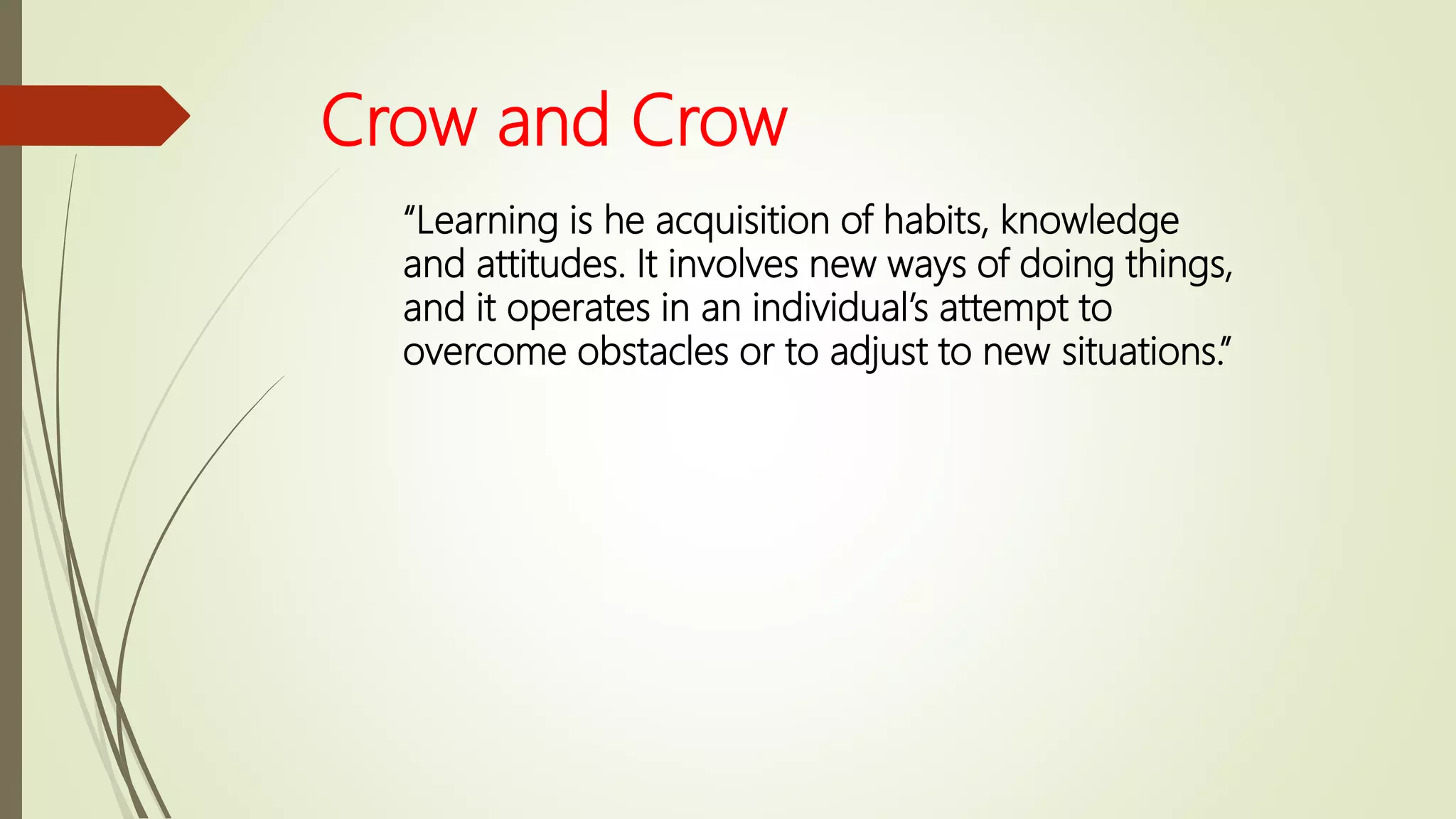 Crow and Crow

“Learning is he acquisition of habits, knowledge and attitudes. It involves new ways of doing things, and it operates in an individual’s attempt to overcome obstacles or to adjust to new situations.”